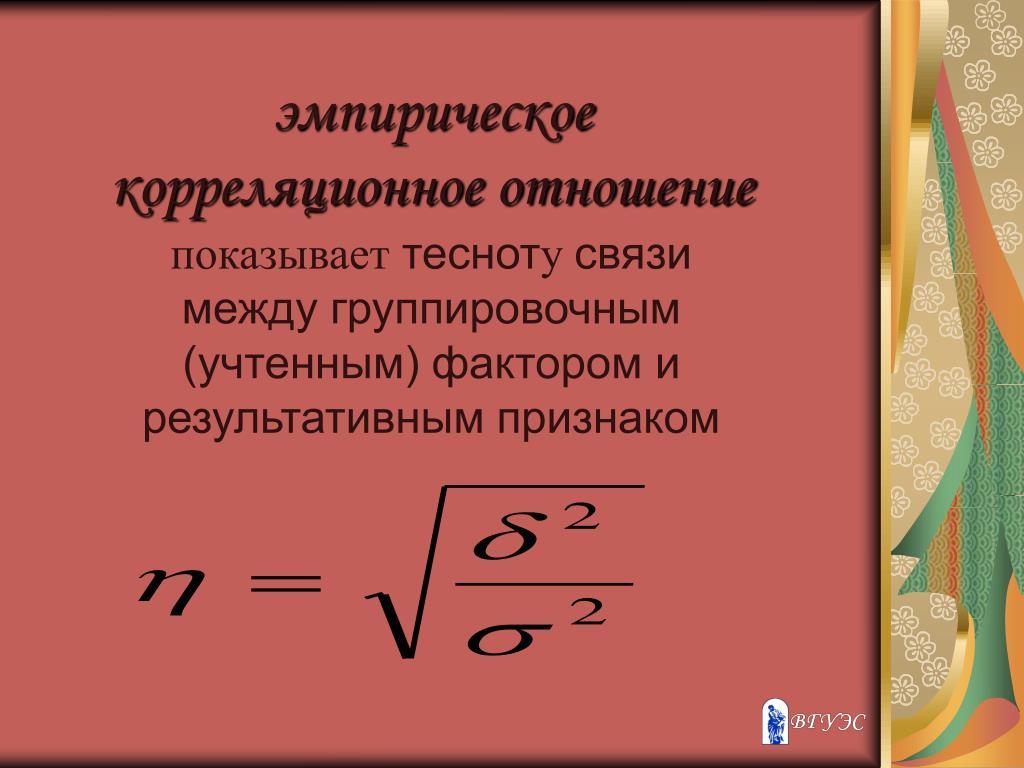 эмпирическое корреляционное отношение

показывает тесноту связи между группировочным (учтенным) фактором и результативным признаком

$\eta = \sqrt{\frac{\delta^2}{\sigma^2}}$

ВГУЭС